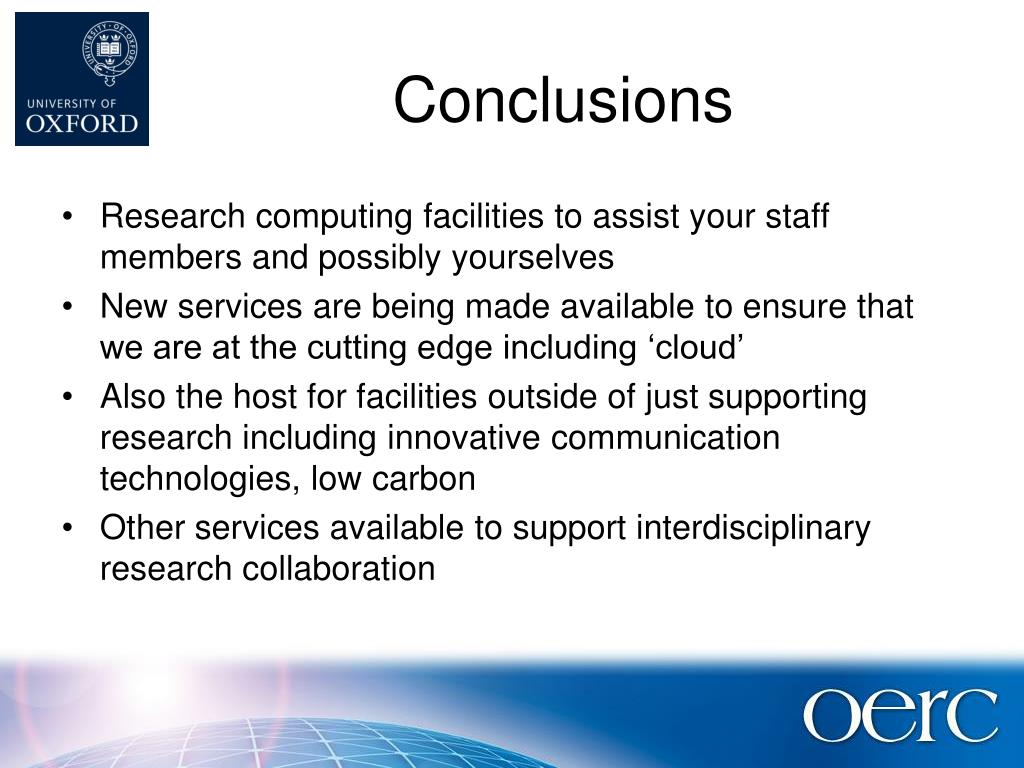 UNIVERSITY OF
OXFORD

Conclusions

• Research computing facilities to assist your staff members and possibly yourselves
• New services are being made available to ensure that we are at the cutting edge including ‘cloud’
• Also the host for facilities outside of just supporting research including innovative communication technologies, low carbon
• Other services available to support interdisciplinary research collaboration

oerc